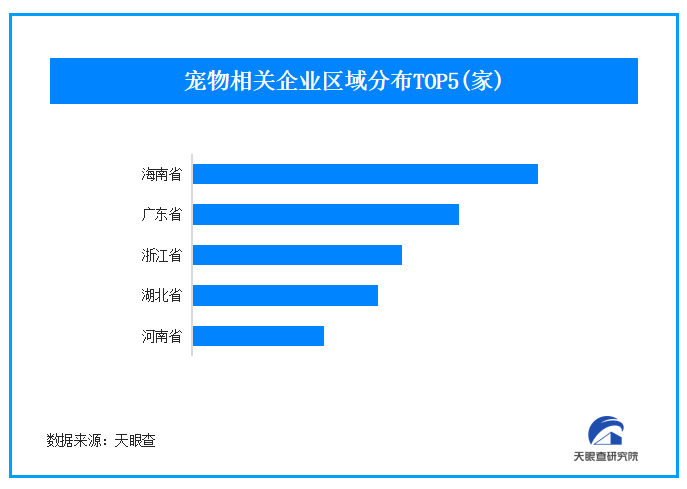 宠物相关企业区域分布TOP5(家)

海南省
广东省
浙江省
湖北省
河南省

数据来源：天眼查

天眼查研究院